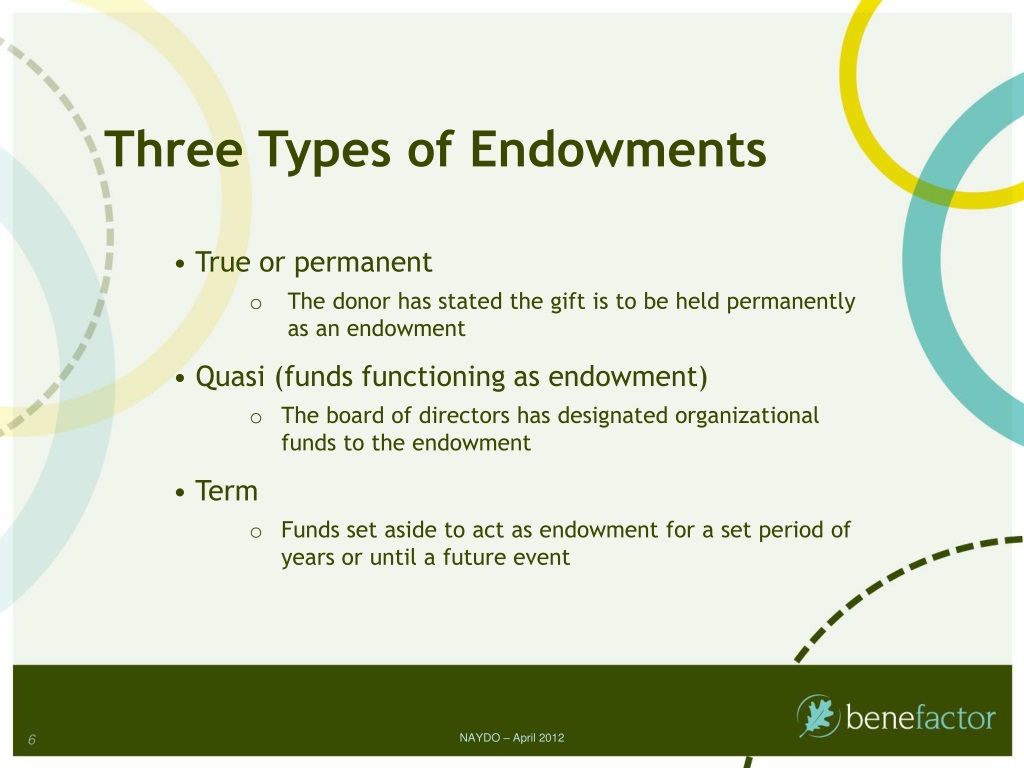 Three Types of Endowments

• True or permanent
  o The donor has stated the gift is to be held permanently as an endowment

• Quasi (funds functioning as endowment)
  o The board of directors has designated organizational funds to the endowment

• Term
  o Funds set aside to act as endowment for a set period of years or until a future event

6

NAYDO – April 2012

benefactor